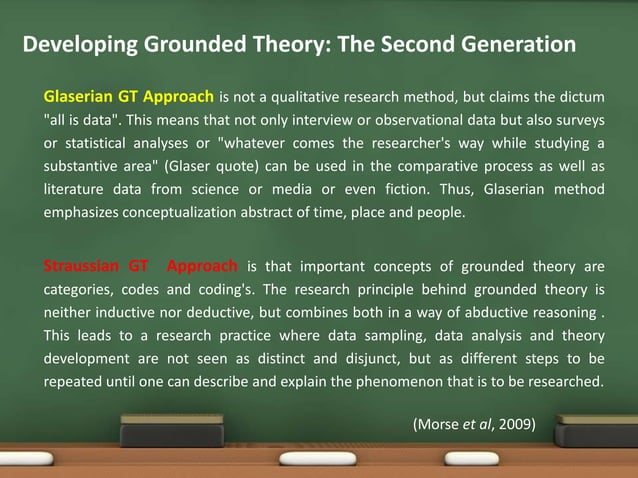 Developing Grounded Theory: The Second Generation

Glaserian GT Approach is not a qualitative research method, but claims the dictum "all is data". This means that not only interview or observational data but also surveys or statistical analyses or "whatever comes the researcher's way while studying a substantive area" (Glaser quote) can be used in the comparative process as well as literature data from science or media or even fiction. Thus, Glaserian method emphasizes conceptualization abstract of time, place and people.

Straussian GT Approach is that important concepts of grounded theory are categories, codes and coding's. The research principle behind grounded theory is neither inductive nor deductive, but combines both in a way of abductive reasoning . This leads to a research practice where data sampling, data analysis and theory development are not seen as distinct and disjunct, but as different steps to be repeated until one can describe and explain the phenomenon that is to be researched.

(Morse et al, 2009)